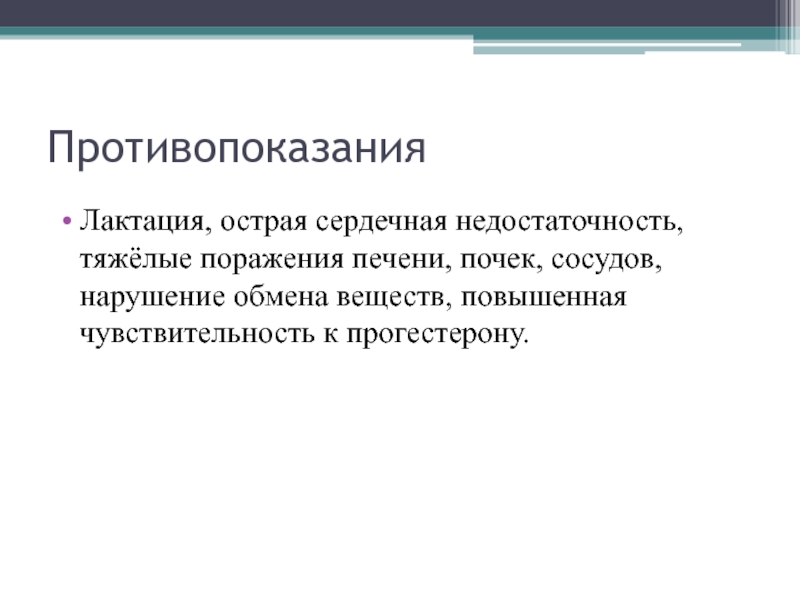 Противопоказания

• Лактация, острая сердечная недостаточность, тяжёлые поражения печени, почек, сосудов, нарушение обмена веществ, повышенная чувствительность к прогестерону.